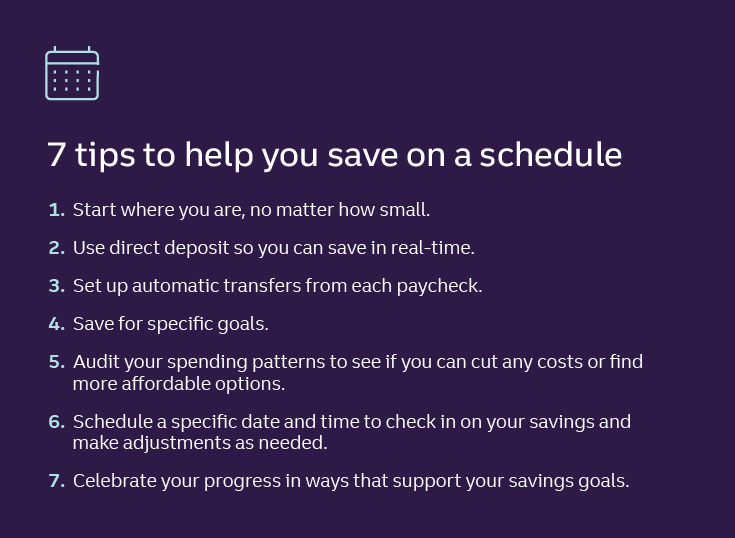 7 tips to help you save on a schedule

1. Start where you are, no matter how small.

2. Use direct deposit so you can save in real-time.

3. Set up automatic transfers from each paycheck.

4. Save for specific goals.

5. Audit your spending patterns to see if you can cut any costs or find more affordable options.

6. Schedule a specific date and time to check in on your savings and make adjustments as needed.

7. Celebrate your progress in ways that support your savings goals.